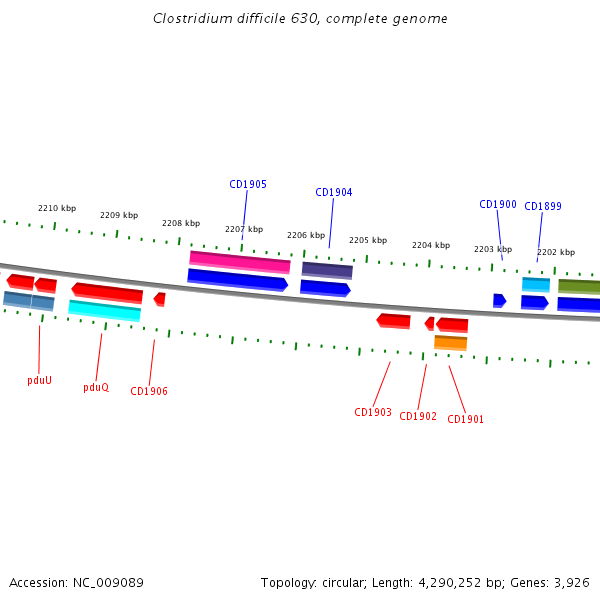 Clostridium difficile 630, complete genome

CD1905

CD1904

CD1900

CD1899

2210 kbp

2209 kbp

2208 kbp

2207 kbp

2206 kbp

2205 kbp

2204 kbp

2203 kbp

2202 kbp

pduU

pduQ

CD1906

CD1903

CD1902

CD1901

Accession: NC_009089

Topology: circular; Length: 4,290,252 bp; Genes: 3,926